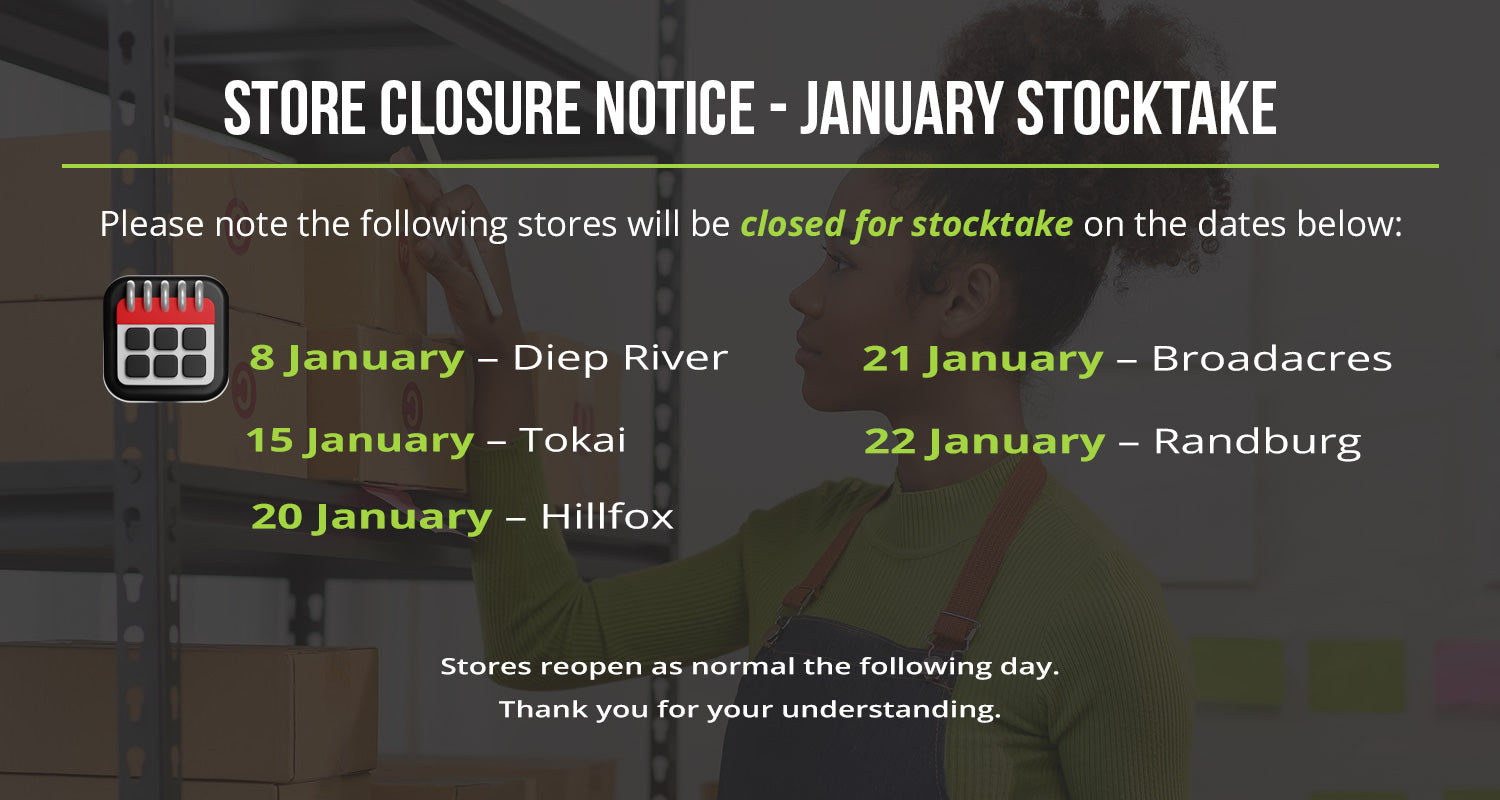 STORE CLOSURE NOTICE - JANUARY STOCKTAKE

Please note the following stores will be closed for stocktake on the dates below:

8 January – Diep River

15 January – Tokai

20 January – Hillfox

21 January – Broadacres

22 January – Randburg

Stores reopen as normal the following day.

Thank you for your understanding.